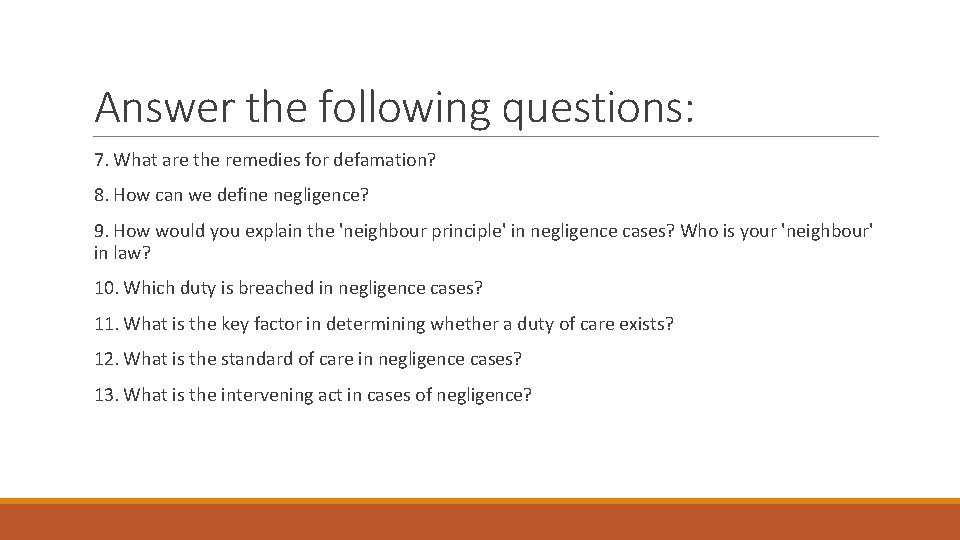 Answer the following questions:

7. What are the remedies for defamation?

8. How can we define negligence?

9. How would you explain the 'neighbour principle' in negligence cases? Who is your 'neighbour' in law?

10. Which duty is breached in negligence cases?

11. What is the key factor in determining whether a duty of care exists?

12. What is the standard of care in negligence cases?

13. What is the intervening act in cases of negligence?